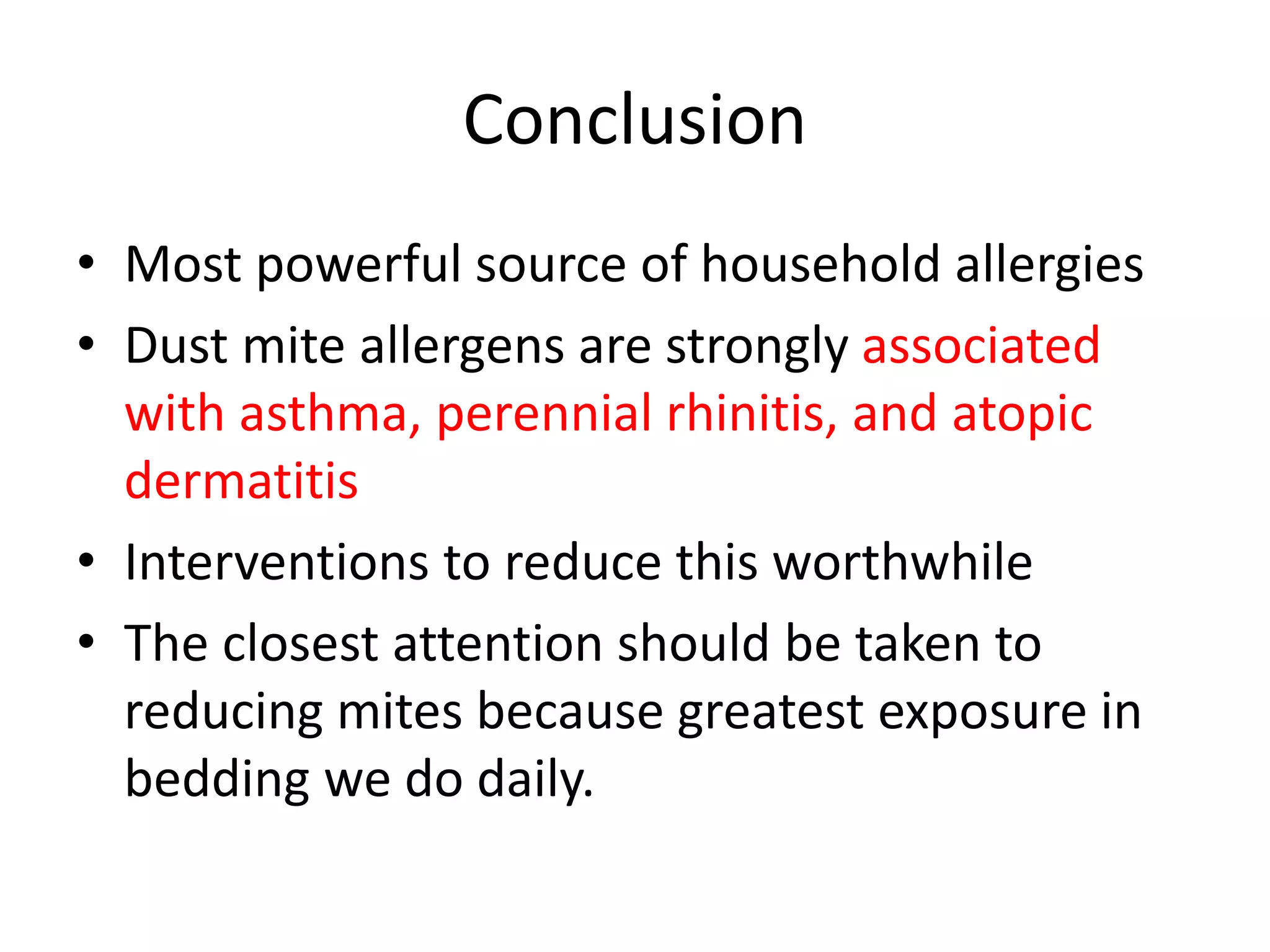 Conclusion

• Most powerful source of household allergies
• Dust mite allergens are strongly associated with asthma, perennial rhinitis, and atopic dermatitis
• Interventions to reduce this worthwhile
• The closest attention should be taken to reducing mites because greatest exposure in bedding we do daily.